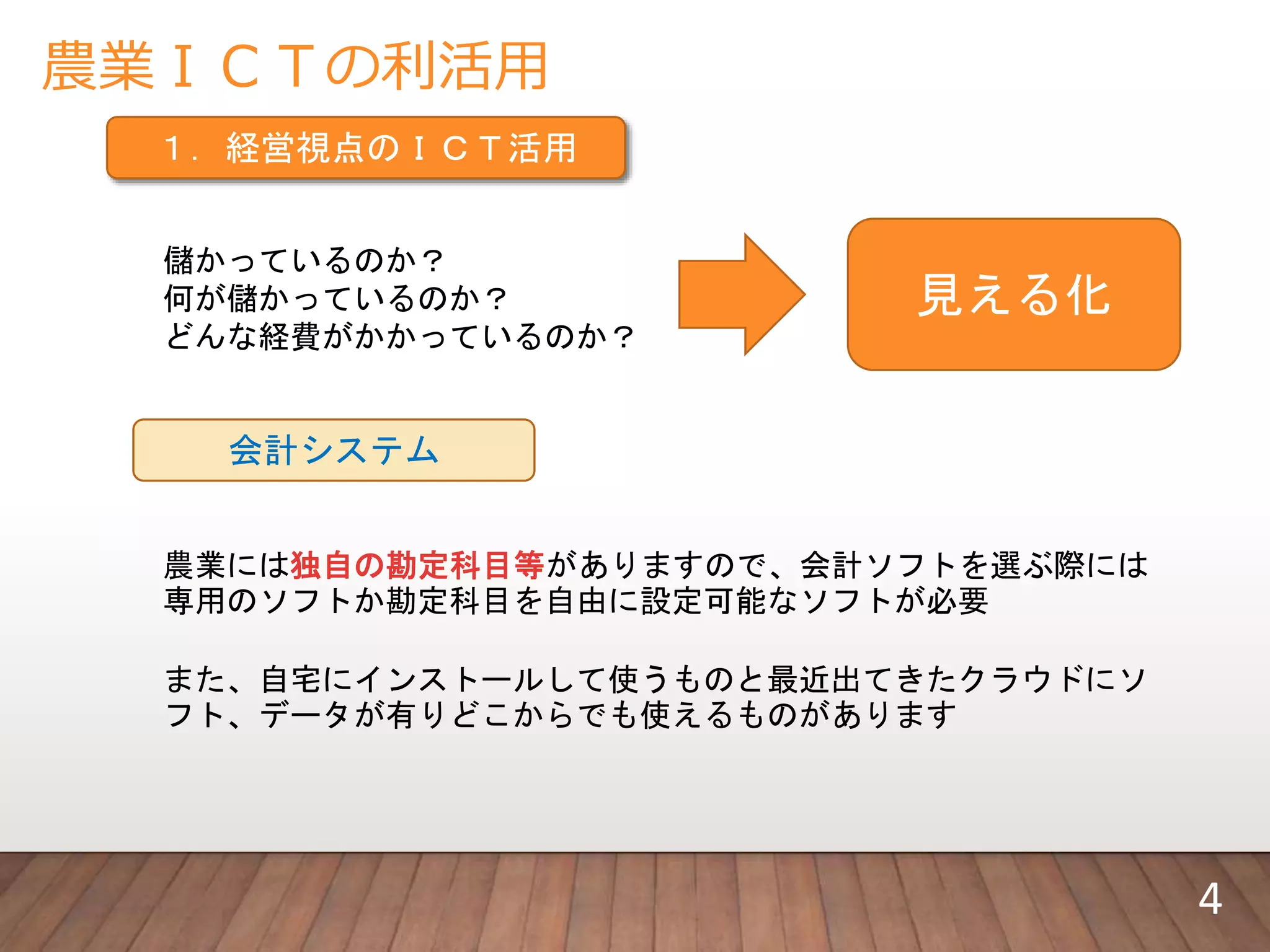 農業ＩＣＴの利活用

１．経営視点のＩＣＴ活用

儲かっているのか？
何が儲かっているのか？
どんな経費がかかっているのか？

見える化

会計システム

農業には独自の勘定科目等がありますので、会計ソフトを選ぶ際には専用のソフトか勘定科目を自由に設定可能なソフトが必要

また、自宅にインストールして使うものと最近出てきたクラウドにソフト、データが有りどこからでも使えるものがあります

4